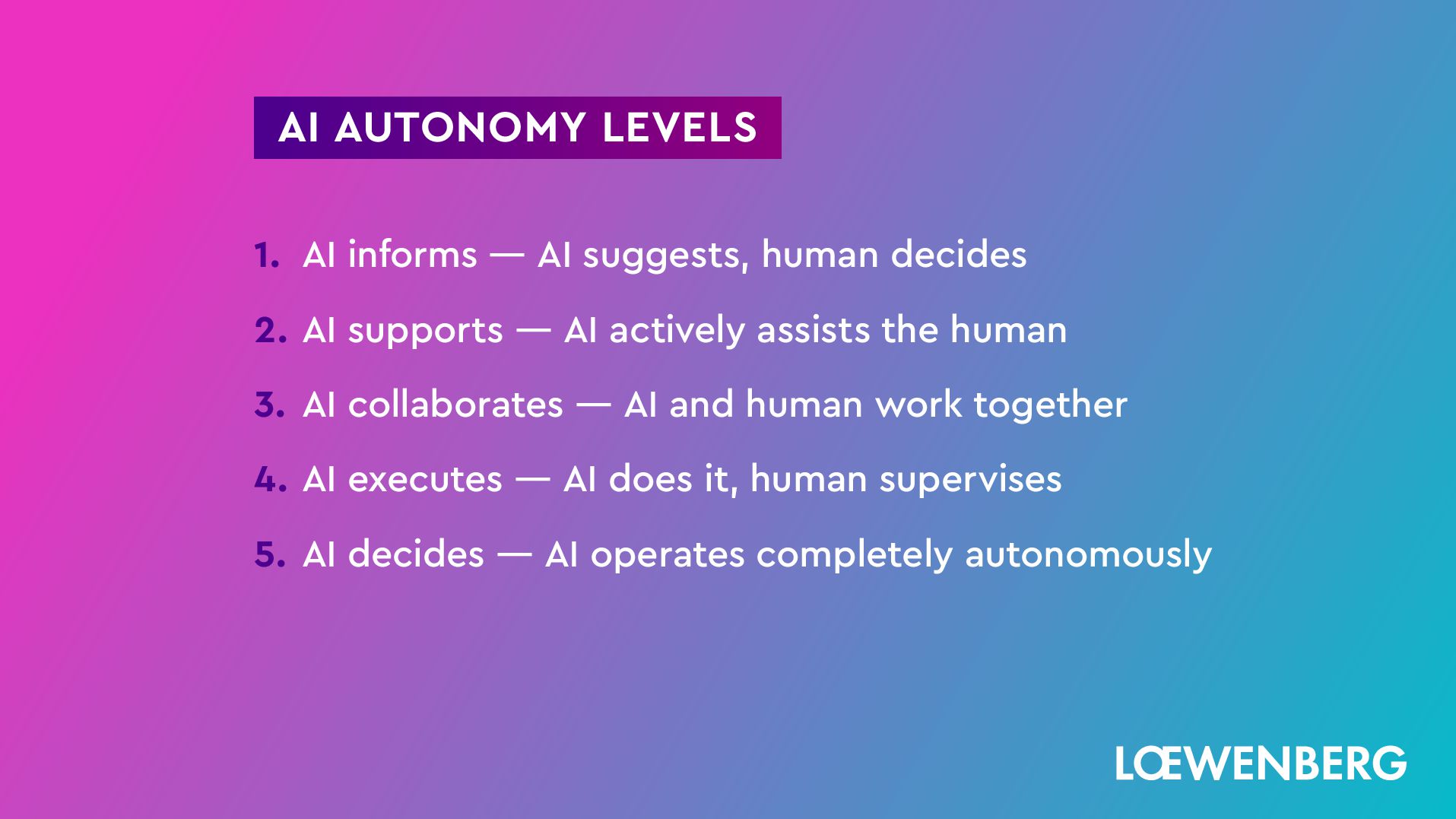 AI AUTONOMY LEVELS

1. AI informs — AI suggests, human decides
2. AI supports — AI actively assists the human
3. AI collaborates — AI and human work together
4. AI executes — AI does it, human supervises
5. AI decides — AI operates completely autonomously

LŒWENBERG